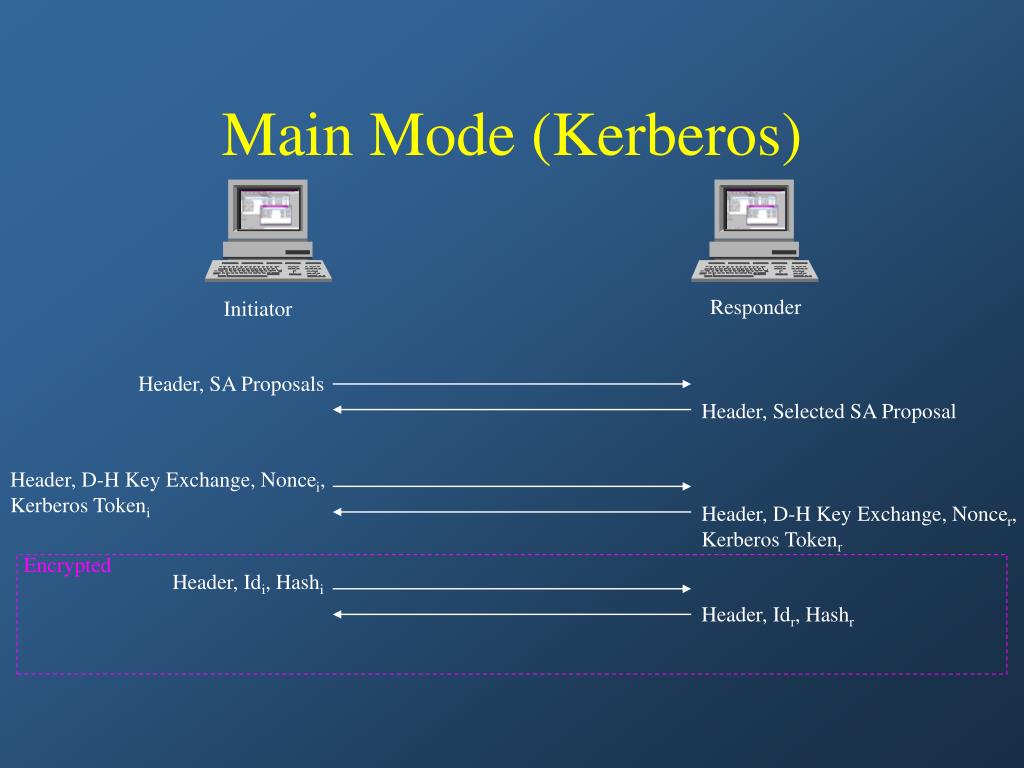 Main Mode (Kerberos)

Initiator

Responder

Header, SA Proposals

Header, Selected SA Proposal

Header, D-H Key Exchange, Nonce$_i$, Kerberos Token$_i$

Header, D-H Key Exchange, Nonce$_r$, Kerberos Token$_r$

Encrypted

Header, Id$_i$, Hash$_i$

Header, Id$_r$, Hash$_r$